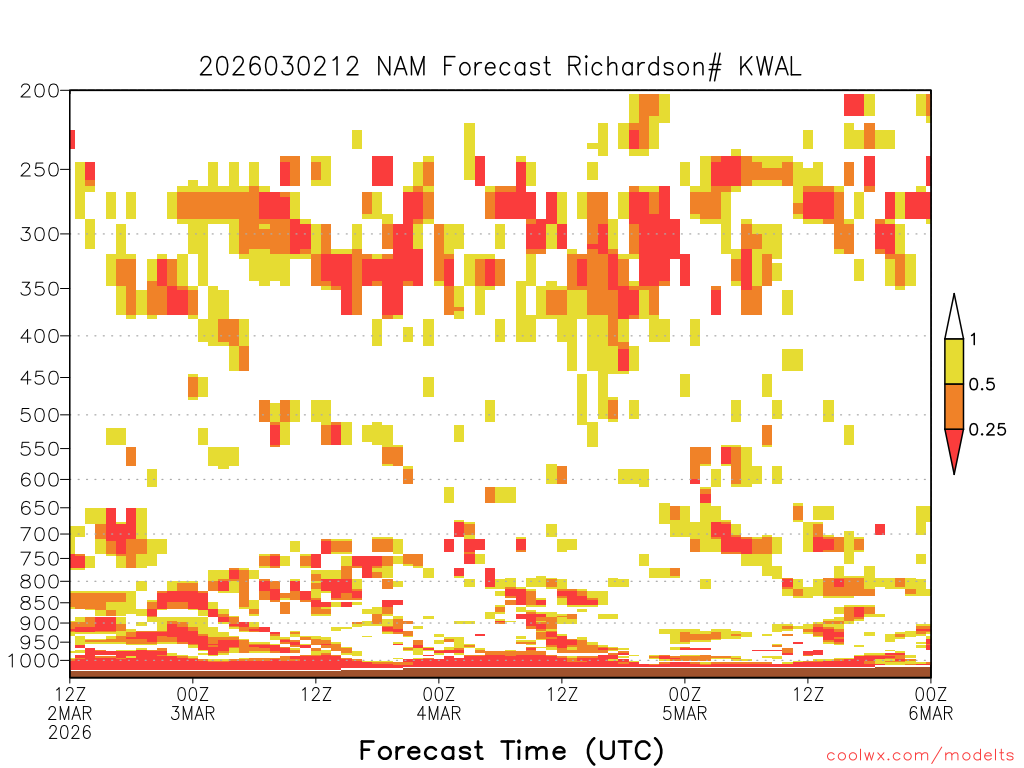 2026030212 NAM Forecast Richardson# KWAL

200
250
300
350
400
450
500
550
600
650
700
750
800
850
900
950
1000

1
0.5
0.25

12Z
2MAR
2026
00Z
3MAR
12Z
00Z
4MAR
12Z
00Z
5MAR
12Z
00Z
6MAR

Forecast Time (UTC)

coolwx.com/modelts